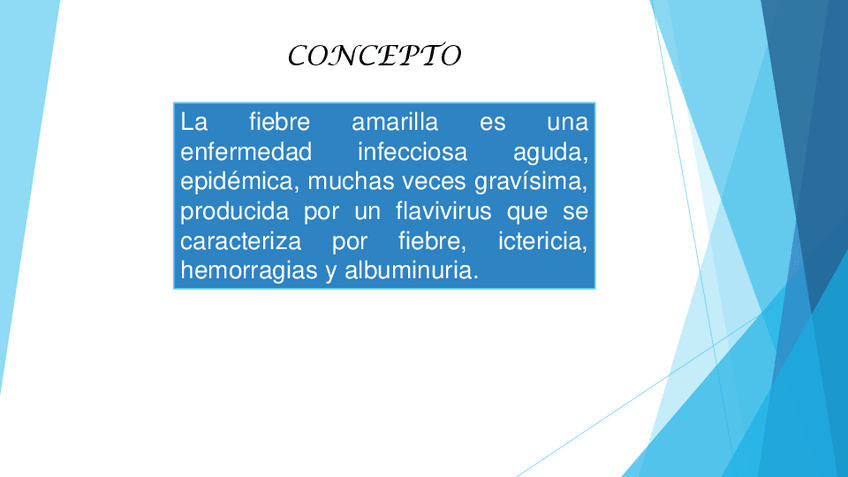 CONCEPTO

La fiebre amarilla es una enfermedad infecciosa aguda, epidémica, muchas veces gravísima, producida por un flavivirus que se caracteriza por fiebre, ictericia, hemorragias y albuminuria.